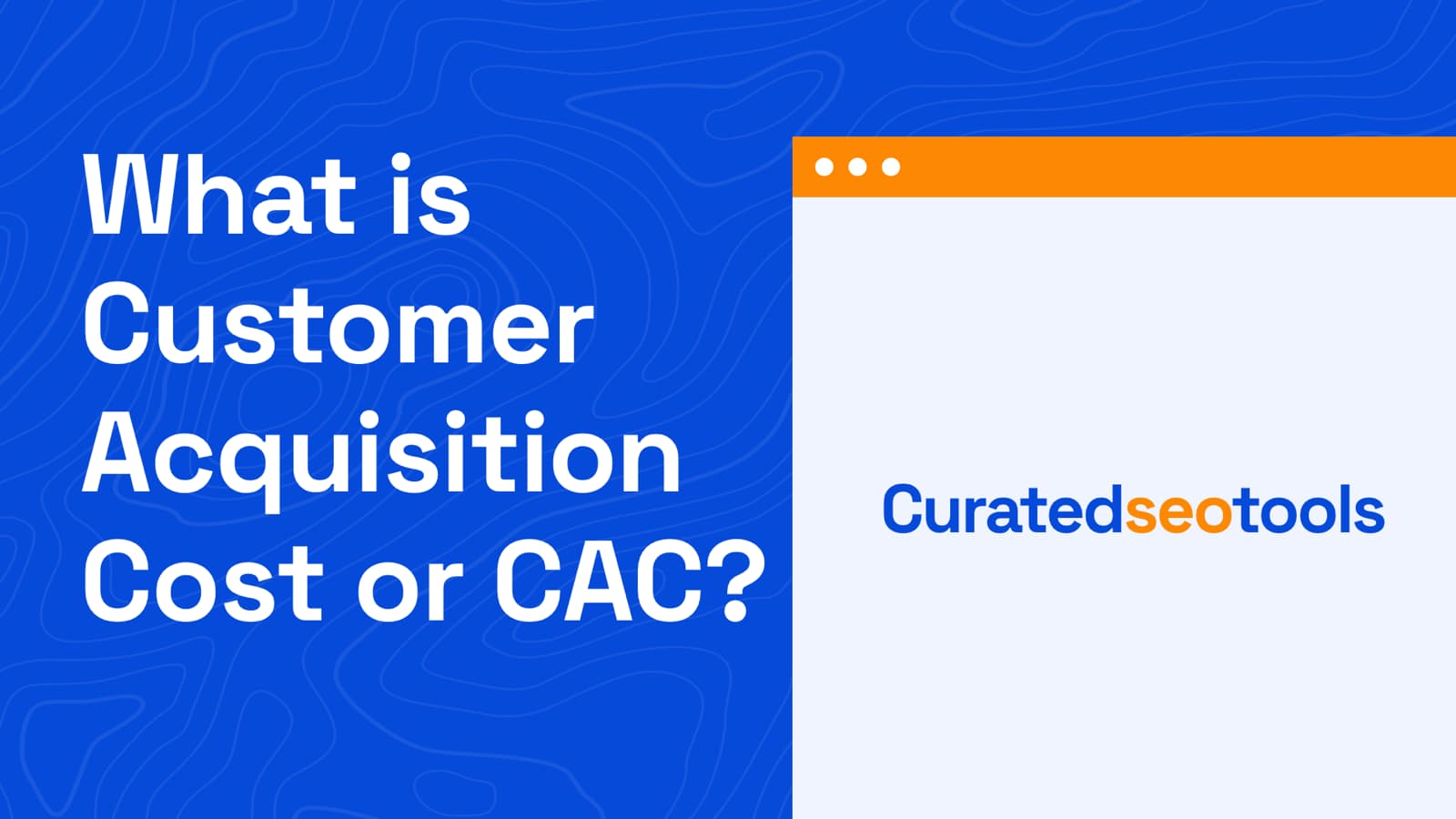 What is Customer Acquisition Cost or CAC?

Curatedseotools